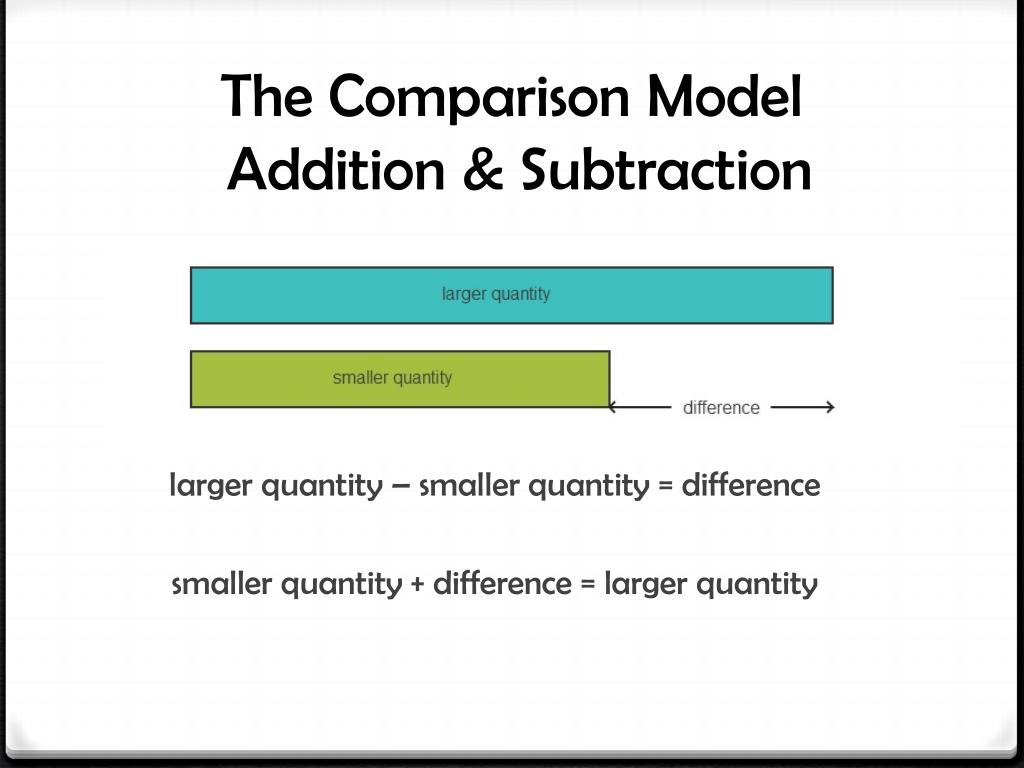 The Comparison Model
Addition & Subtraction

larger quantity

smaller quantity

difference

larger quantity – smaller quantity = difference

smaller quantity + difference = larger quantity